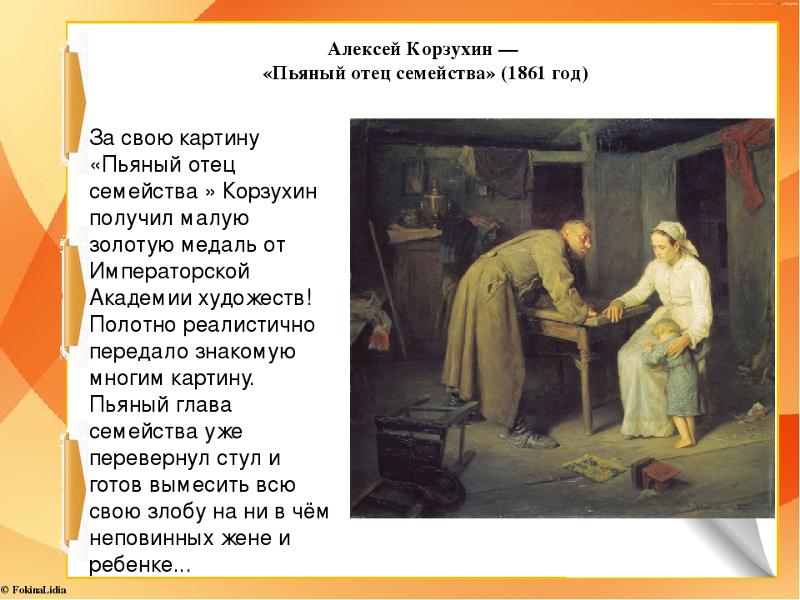 Алексей Корзухин —
«Пьяный отец семейства» (1861 год)

За свою картину «Пьяный отец семейства » Корзухин получил малую золотую медаль от Императорской Академии художеств! Полотно реалистично передало знакомую многим картину. Пьяный глава семейства уже перевернул стул и готов вымесить всю свою злобу на ни в чём неповинных жене и ребенке...

© FokinaLidia